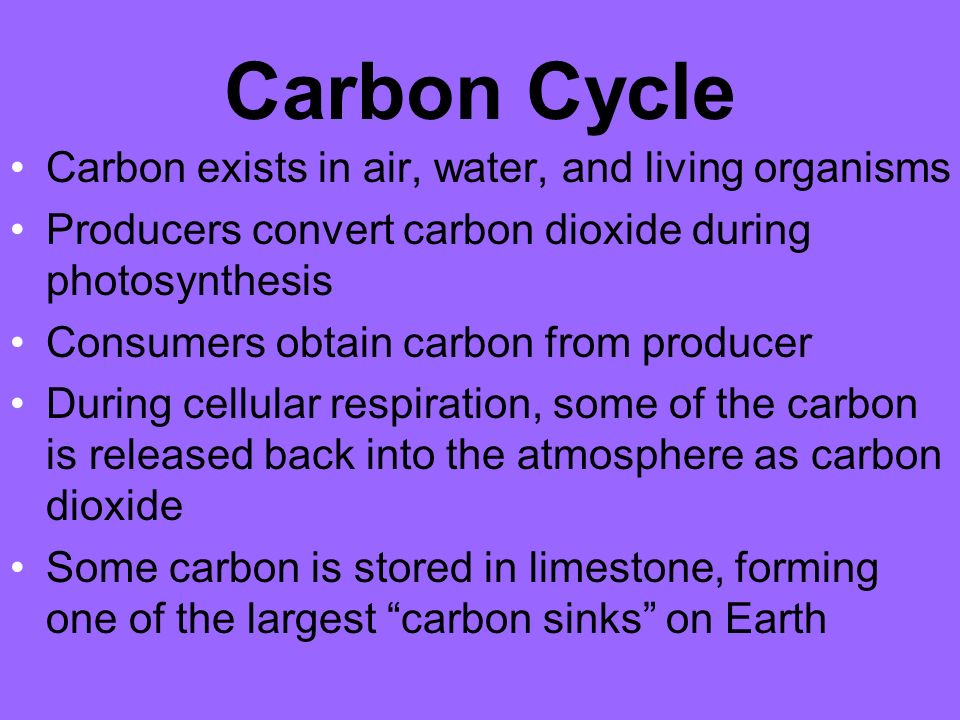 Carbon Cycle

• Carbon exists in air, water, and living organisms
• Producers convert carbon dioxide during photosynthesis
• Consumers obtain carbon from producer
• During cellular respiration, some of the carbon is released back into the atmosphere as carbon dioxide
• Some carbon is stored in limestone, forming one of the largest “carbon sinks” on Earth